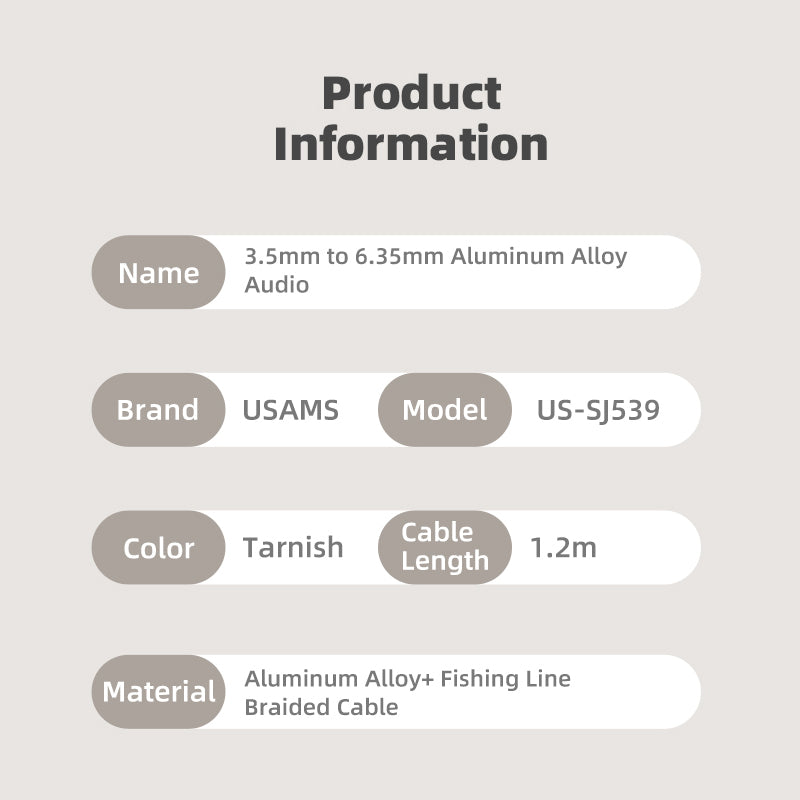 Product Information

Name 3.5mm to 6.35mm Aluminum Alloy Audio

Brand USAMS Model US-SJ539

Color Tarnish Cable Length 1.2m

Material Aluminum Alloy+ Fishing Line Braided Cable